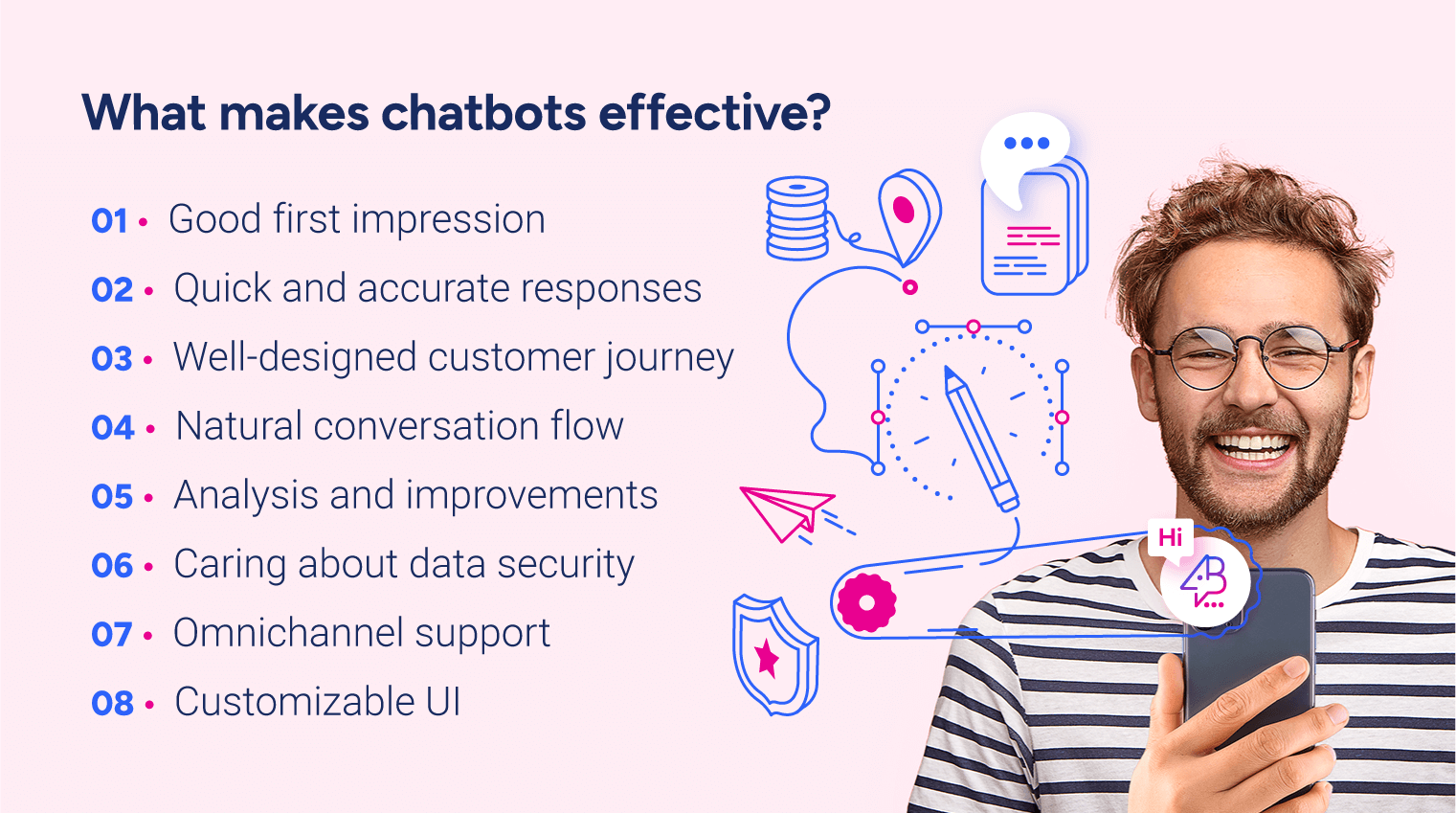 What makes chatbots effective?

01 • Good first impression

02 • Quick and accurate responses

03 • Well-designed customer journey

04 • Natural conversation flow

05 • Analysis and improvements

06 • Caring about data security

07 • Omnichannel support

08 • Customizable UI

Hi